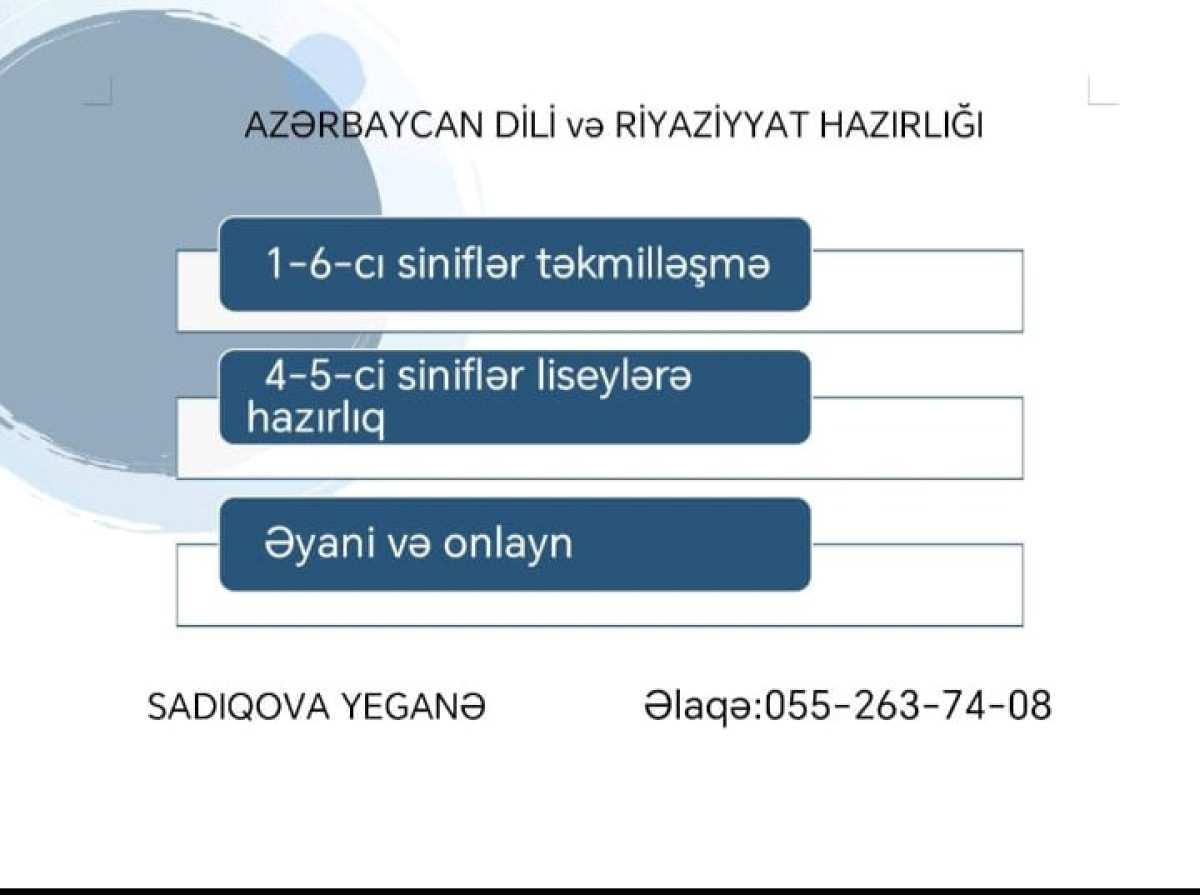 AZƏRBAYCAN DİLİ və RİYAZİYYAT HAZIRLIĞI

1-6-cı siniflər təkmilləşmə

4-5-ci siniflər liseylərə hazırlıq

Əyani və onlayn

SADIQOVA YEGANƏ

Əlaqə:055-263-74-08